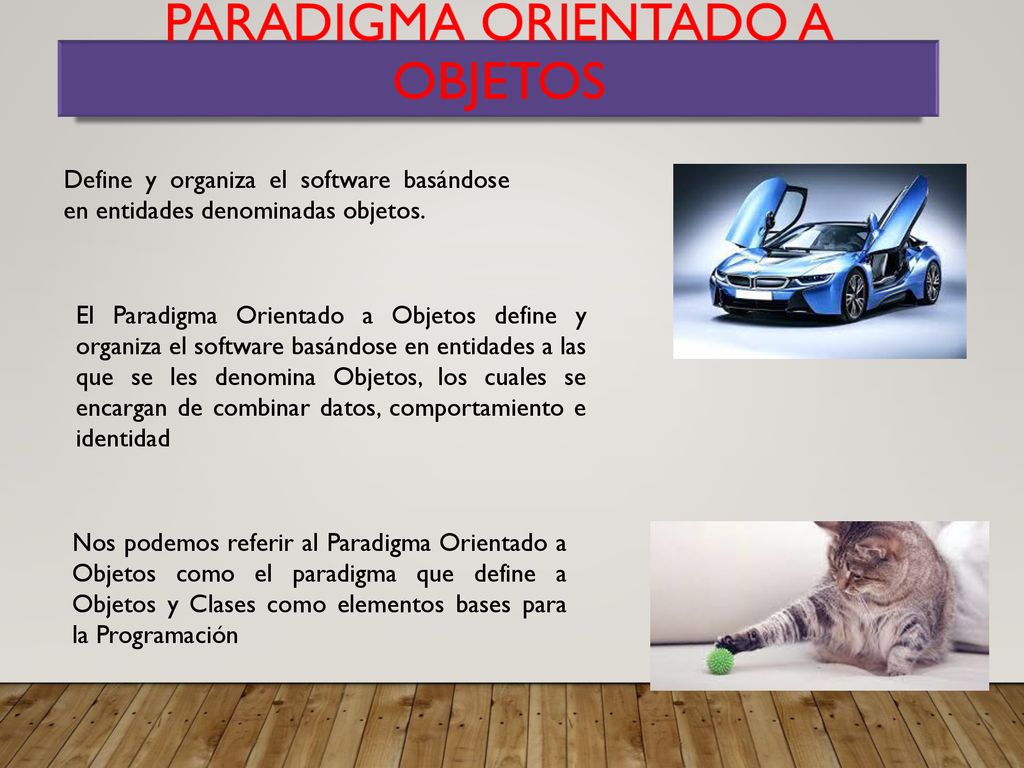 PARADIGMA ORIENTADO A OBJETOS

Define y organiza el software basándose en entidades denominadas objetos.

El Paradigma Orientado a Objetos define y organiza el software basándose en entidades a las que se les denomina Objetos, los cuales se encargan de combinar datos, comportamiento e identidad

Nos podemos referir al Paradigma Orientado a Objetos como el paradigma que define a Objetos y Clases como elementos bases para la Programación